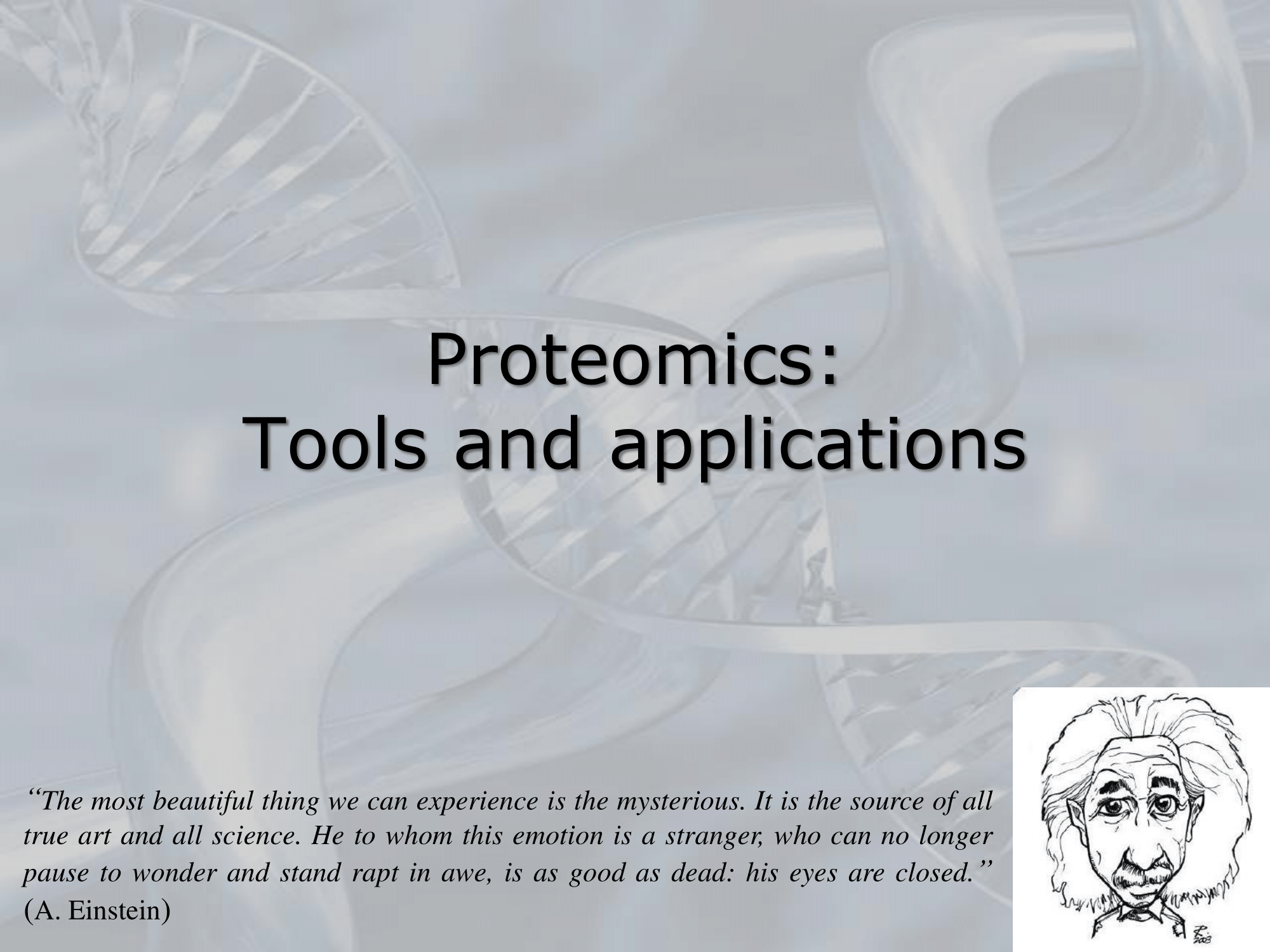 Proteomics:
Tools and applications

"The most beautiful thing we can experience is the mysterious. It is the source of all true art and all science. He to whom this emotion is a stranger, who can no longer pause to wonder and stand rapt in awe, is as good as dead: his eyes are closed." (A. Einstein)

2003